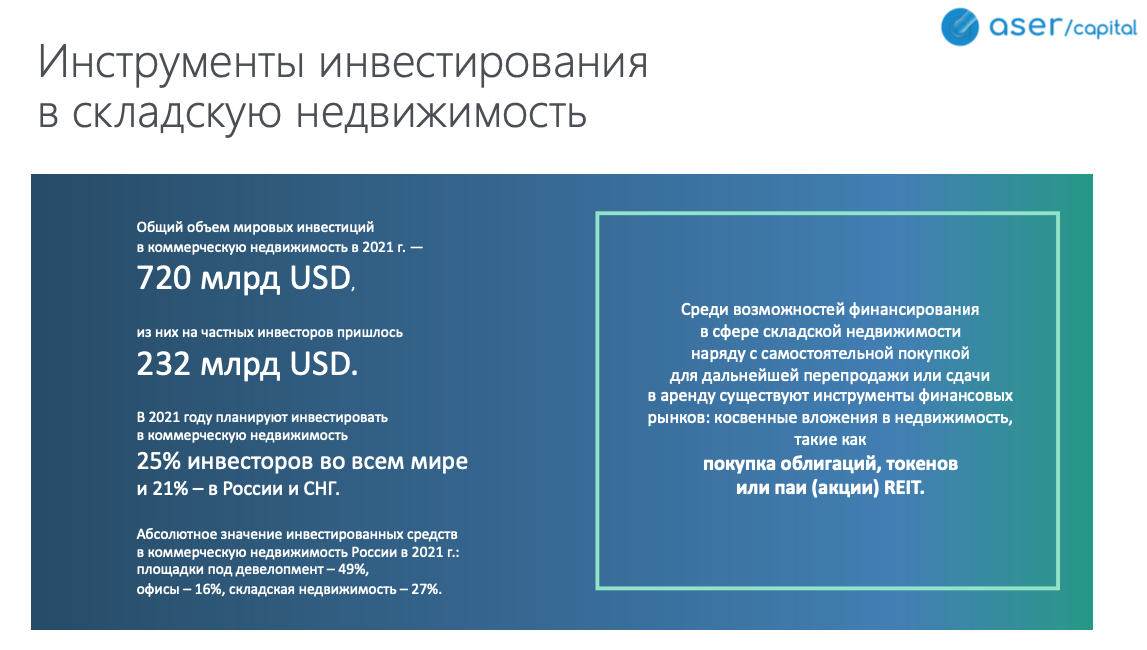 aser/capital

Инструменты инвестирования в складскую недвижимость

Общий объем мировых инвестиций в коммерческую недвижимость в 2021 г. —
720 млрд USD,

из них на частных инвесторов пришлось
232 млрд USD.

В 2021 году планируют инвестировать в коммерческую недвижимость
25% инвесторов во всем мире и 21% – в России и СНГ.

Абсолютное значение инвестированных средств в коммерческую недвижимость России в 2021 г.: площадки под девелопмент – 49%, офисы – 16%, складская недвижимость – 27%.

Среди возможностей финансирования в сфере складской недвижимости наряду с самостоятельной покупкой для дальнейшей перепродажи или сдачи в аренду существуют инструменты финансовых рынков: косвенные вложения в недвижимость, такие как
покупка облигаций, токенов или паи (акции) REIT.